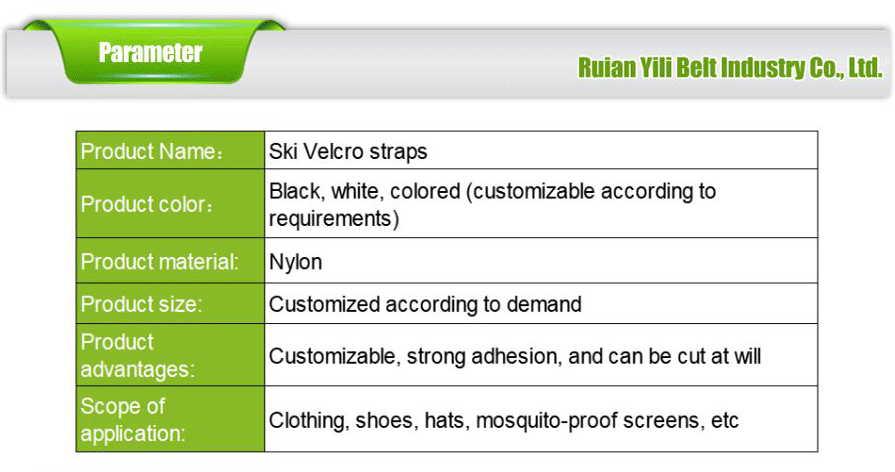 Parameter

Ruian Yili Belt Industry Co., Ltd.

| Product Name： | Ski Velcro straps |
|---|---|
| Product color： | Black, white, colored (customizable according to requirements) |
| Product material: | Nylon |
| Product size: | Customized according to demand |
| Product advantages: | Customizable, strong adhesion, and can be cut at will |
| Scope of application: | Clothing, shoes, hats, mosquito-proof screens, etc |